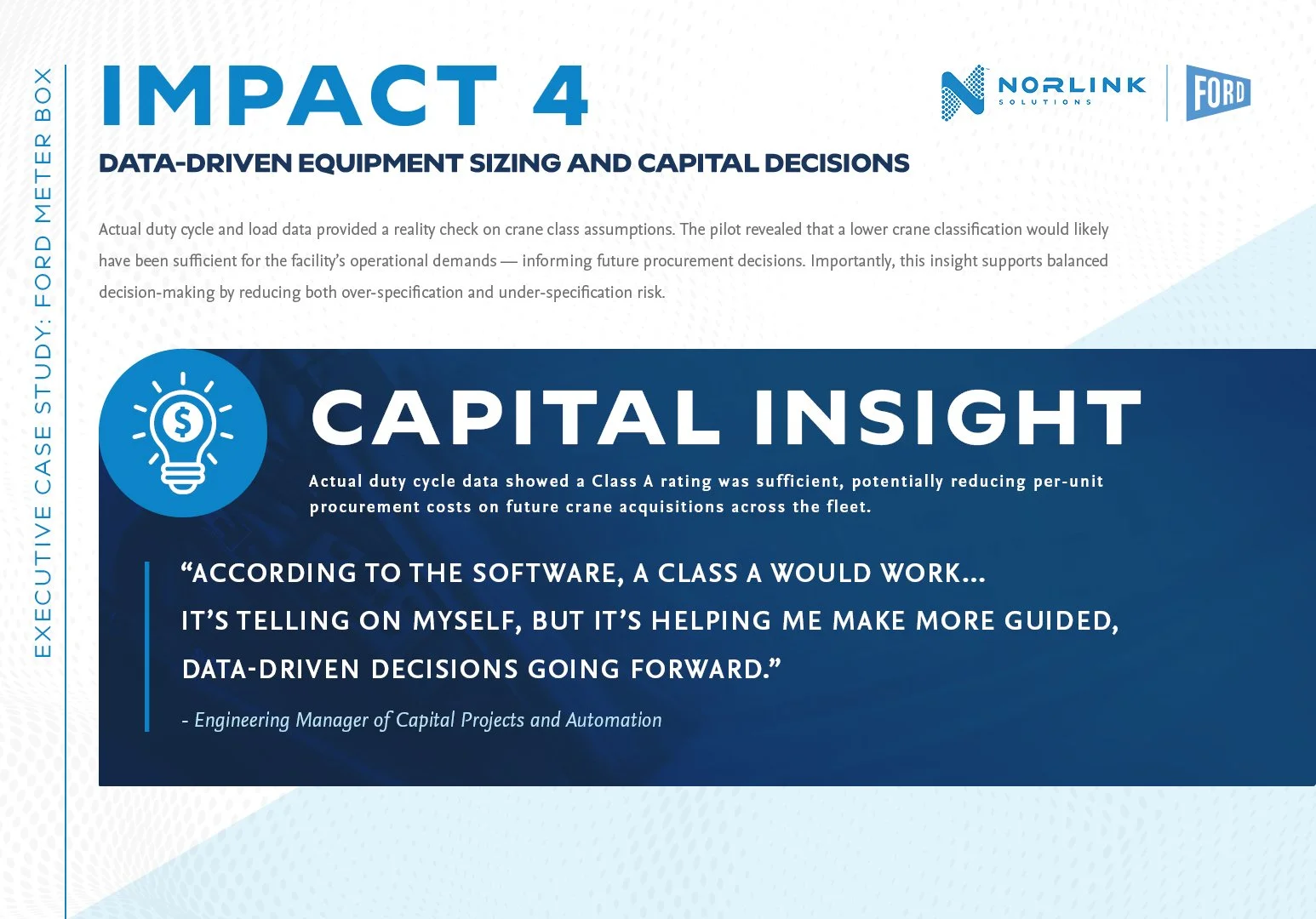 EXECUTIVE CASE STUDY: FORD METER BOX

IMPACT 4

NORLINK SOLUTIONS

FORD

DATA-DRIVEN EQUIPMENT SIZING AND CAPITAL DECISIONS

Actual duty cycle and load data provided a reality check on crane class assumptions. The pilot revealed that a lower crane classification would likely have been sufficient for the facility's operational demands — informing future procurement decisions. Importantly, this insight supports balanced decision-making by reducing both over-specification and under-specification risk.

CAPITAL INSIGHT

Actual duty cycle data showed a Class A rating was sufficient, potentially reducing per-unit procurement costs on future crane acquisitions across the fleet.

"ACCORDING TO THE SOFTWARE, A CLASS A WOULD WORK... IT'S TELLING ON MYSELF, BUT IT'S HELPING ME MAKE MORE GUIDED, DATA-DRIVEN DECISIONS GOING FORWARD."

- Engineering Manager of Capital Projects and Automation